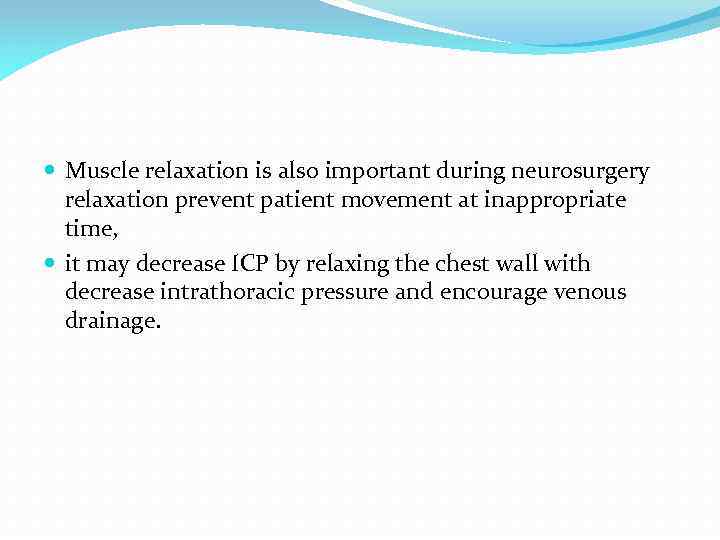 - Muscle relaxation is also important during neurosurgery relaxation prevent patient movement at inappropriate time,
- it may decrease ICP by relaxing the chest wall with decrease intrathoracic pressure and encourage venous drainage.